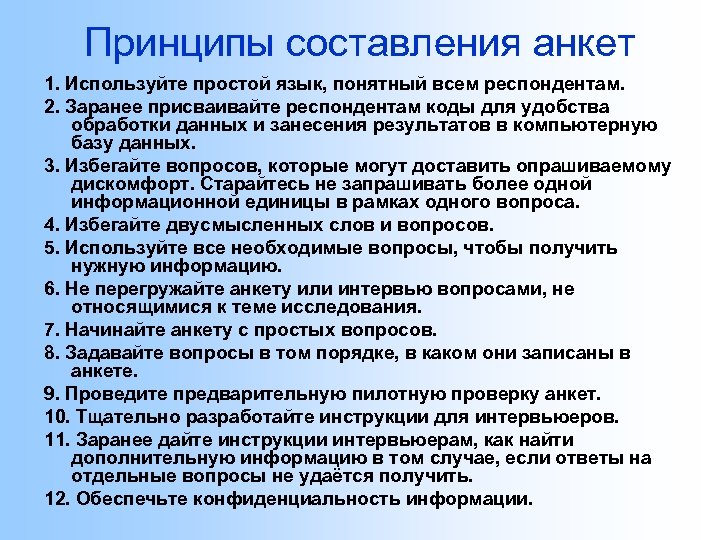 Принципы составления анкет

1. Используйте простой язык, понятный всем респондентам.

2. Заранее присваивайте респондентам коды для удобства обработки данных и занесения результатов в компьютерную базу данных.

3. Избегайте вопросов, которые могут доставить опрашиваемому дискомфорт. Старайтесь не запрашивать более одной информационной единицы в рамках одного вопроса.

4. Избегайте двусмысленных слов и вопросов.

5. Используйте все необходимые вопросы, чтобы получить нужную информацию.

6. Не перегружайте анкету или интервью вопросами, не относящимися к теме исследования.

7. Начинайте анкету с простых вопросов.

8. Задавайте вопросы в том порядке, в каком они записаны в анкете.

9. Проведите предварительную пилотную проверку анкет.

10. Тщательно разработайте инструкции для интервьюеров.

11. Заранее дайте инструкции интервьюерам, как найти дополнительную информацию в том случае, если ответы на отдельные вопросы не удаётся получить.

12. Обеспечьте конфиденциальность информации.